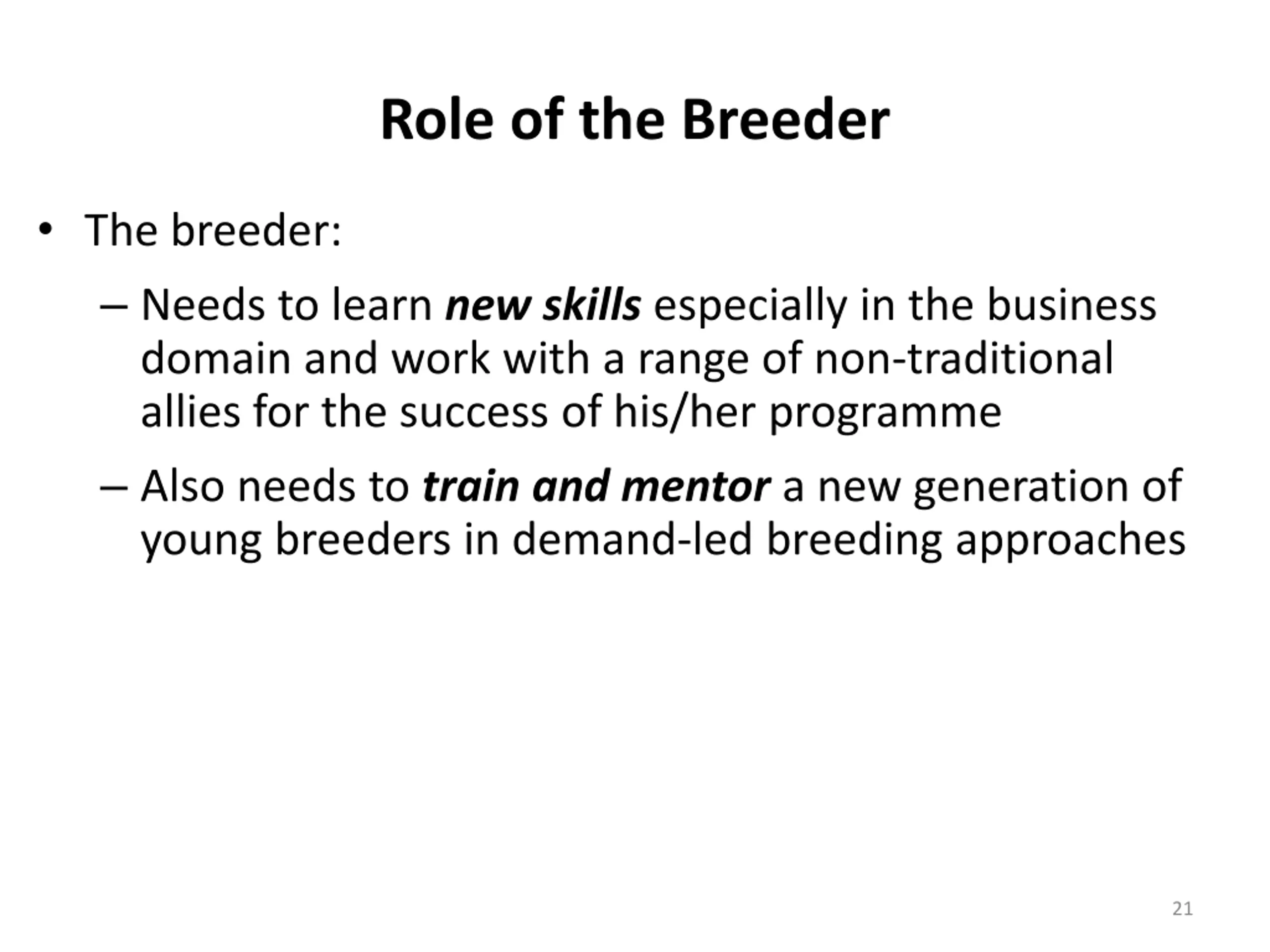 Role of the Breeder

• The breeder:

– Needs to learn new skills especially in the business domain and work with a range of non-traditional allies for the success of his/her programme

– Also needs to train and mentor a new generation of young breeders in demand-led breeding approaches

21